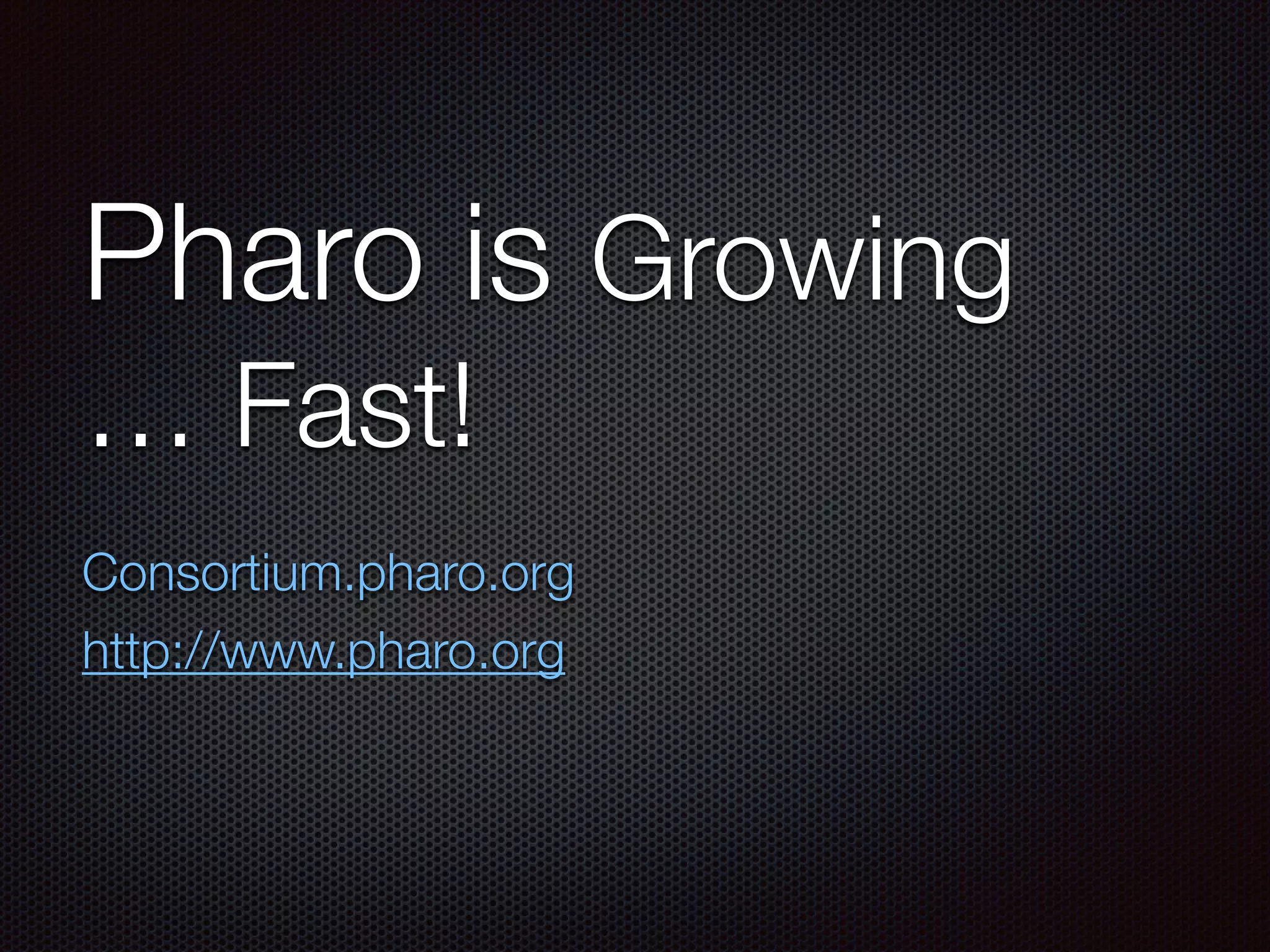 Pharo is Growing
… Fast!

Consortium.pharo.org

http://www.pharo.org